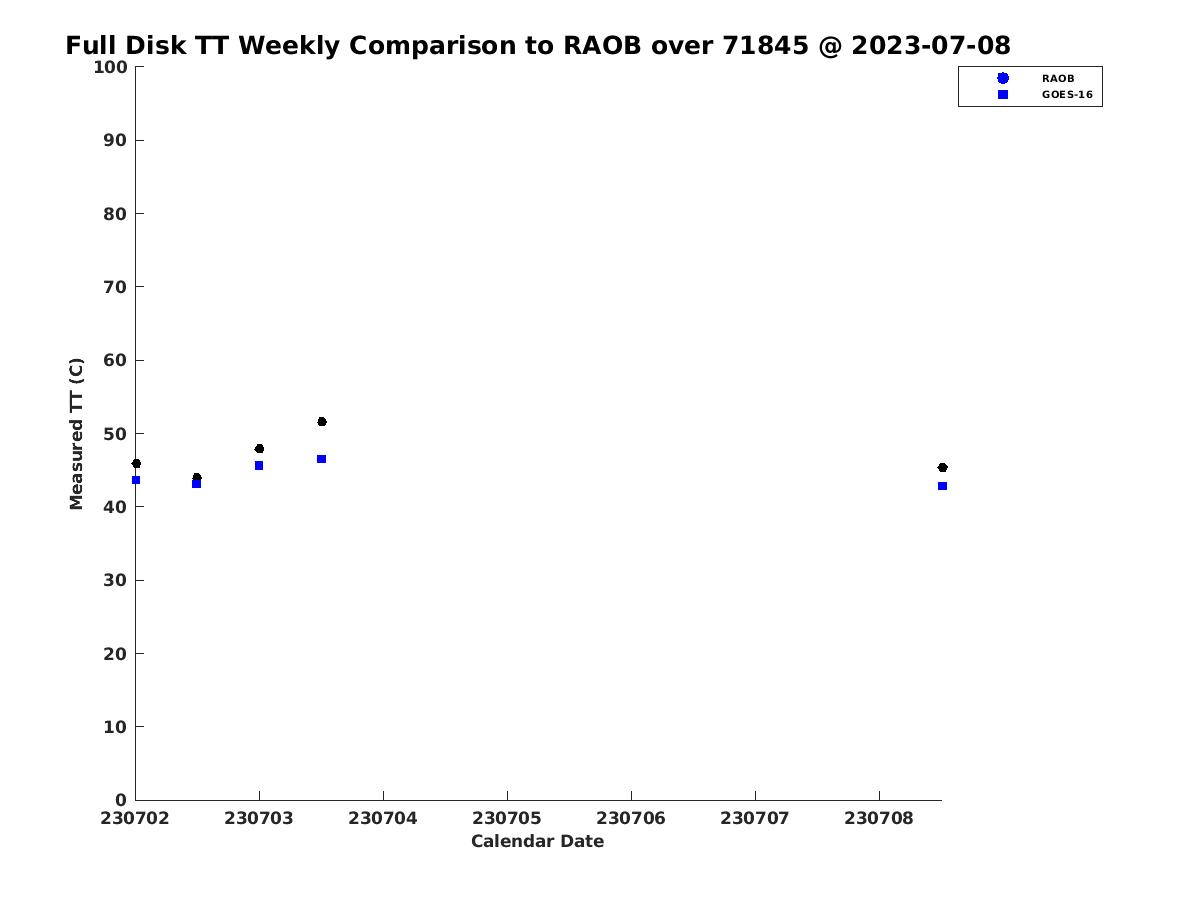 Full Disk TT Weekly Comparison to RAOB over 71845 @ 2023-07-08

RAOB
GOES-16

Measured TT (C)

100
90
80
70
60
50
40
30
20
10
0

230702 230703 230704 230705 230706 230707 230708

Calendar Date